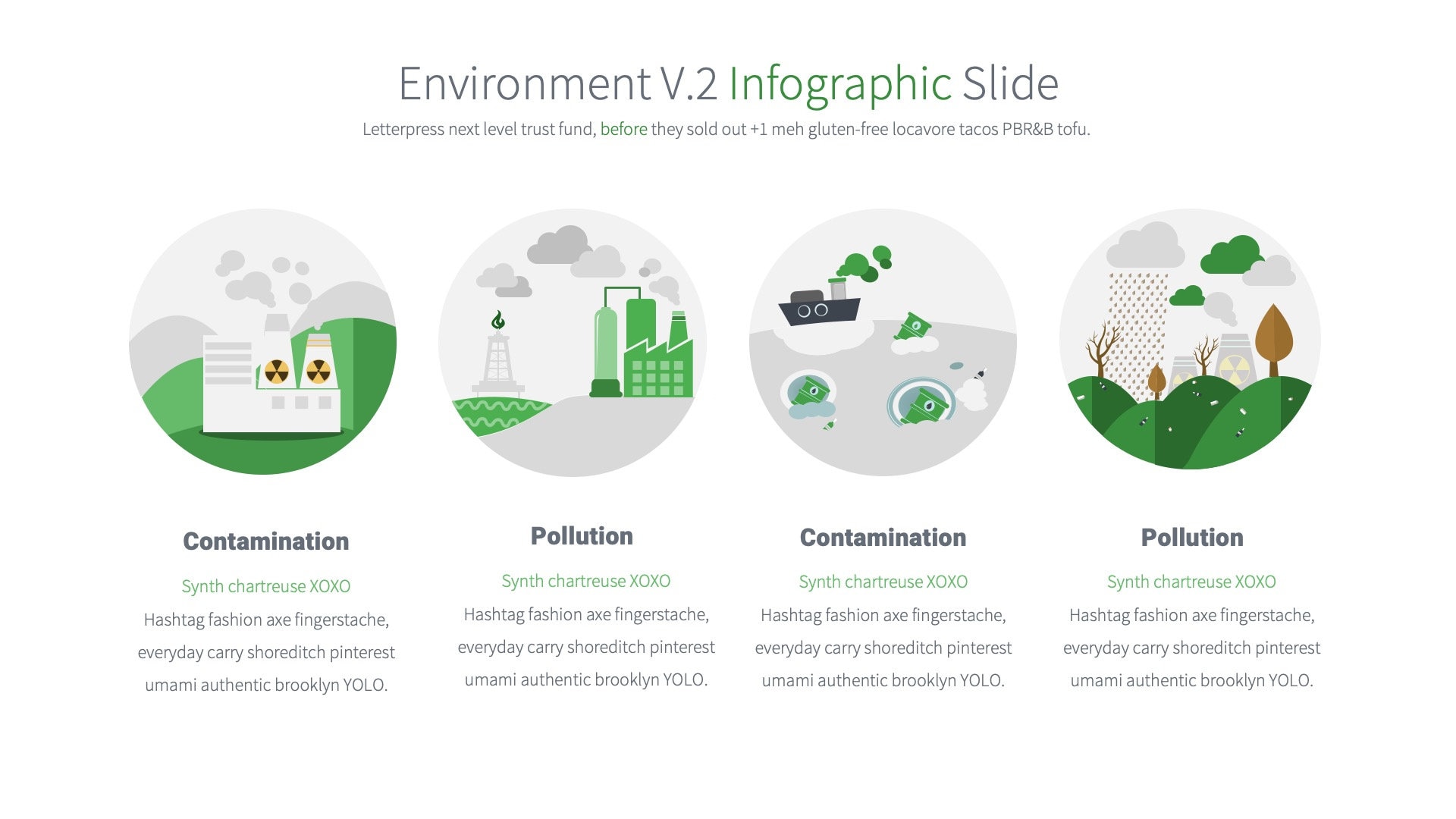 Environment V.2 Infographic Slide

Letterpress next level trust fund, before they sold out +1 meh gluten-free locavore tacos PBR&B tofu.

Contamination

Synth chartreuse XOXO

Hashtag fashion axe fingerstache, everyday carry shoreditch pinterest umami authentic brooklyn YOLO.

Pollution

Synth chartreuse XOXO

Hashtag fashion axe fingerstache, everyday carry shoreditch pinterest umami authentic brooklyn YOLO.

Contamination

Synth chartreuse XOXO

Hashtag fashion axe fingerstache, everyday carry shoreditch pinterest umami authentic brooklyn YOLO.

Pollution

Synth chartreuse XOXO

Hashtag fashion axe fingerstache, everyday carry shoreditch pinterest umami authentic brooklyn YOLO.